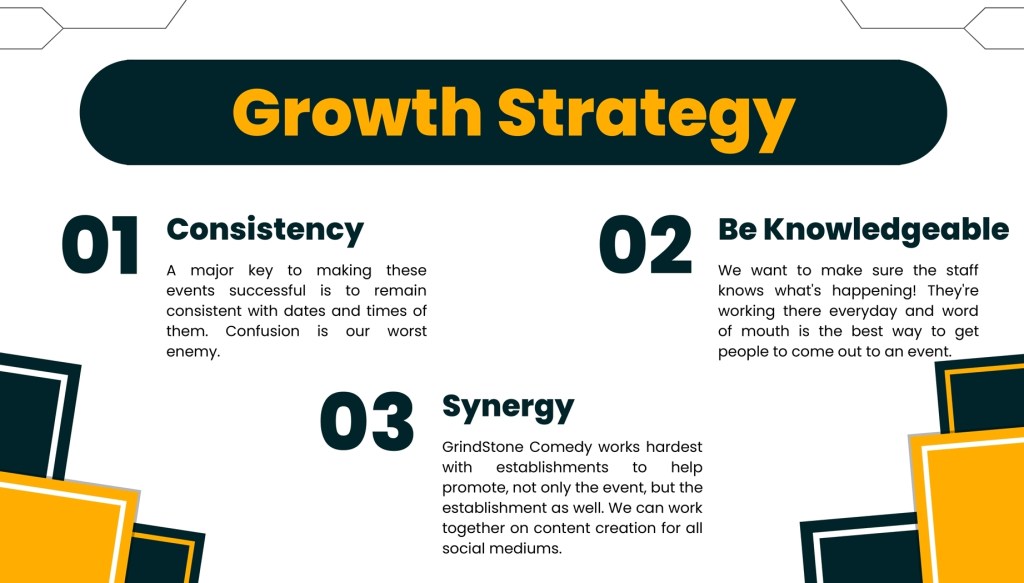 Growth Strategy

01

Consistency

A major key to making these events successful is to remain consistent with dates and times of them. Confusion is our worst enemy.

02

Be Knowledgeable

We want to make sure the staff knows what's happening! They're working there everyday and word of mouth is the best way to get people to come out to an event.

03

Synergy

GrindStone Comedy works hardest with establishments to help promote, not only the event, but the establishment as well. We can work together on content creation for all social mediums.